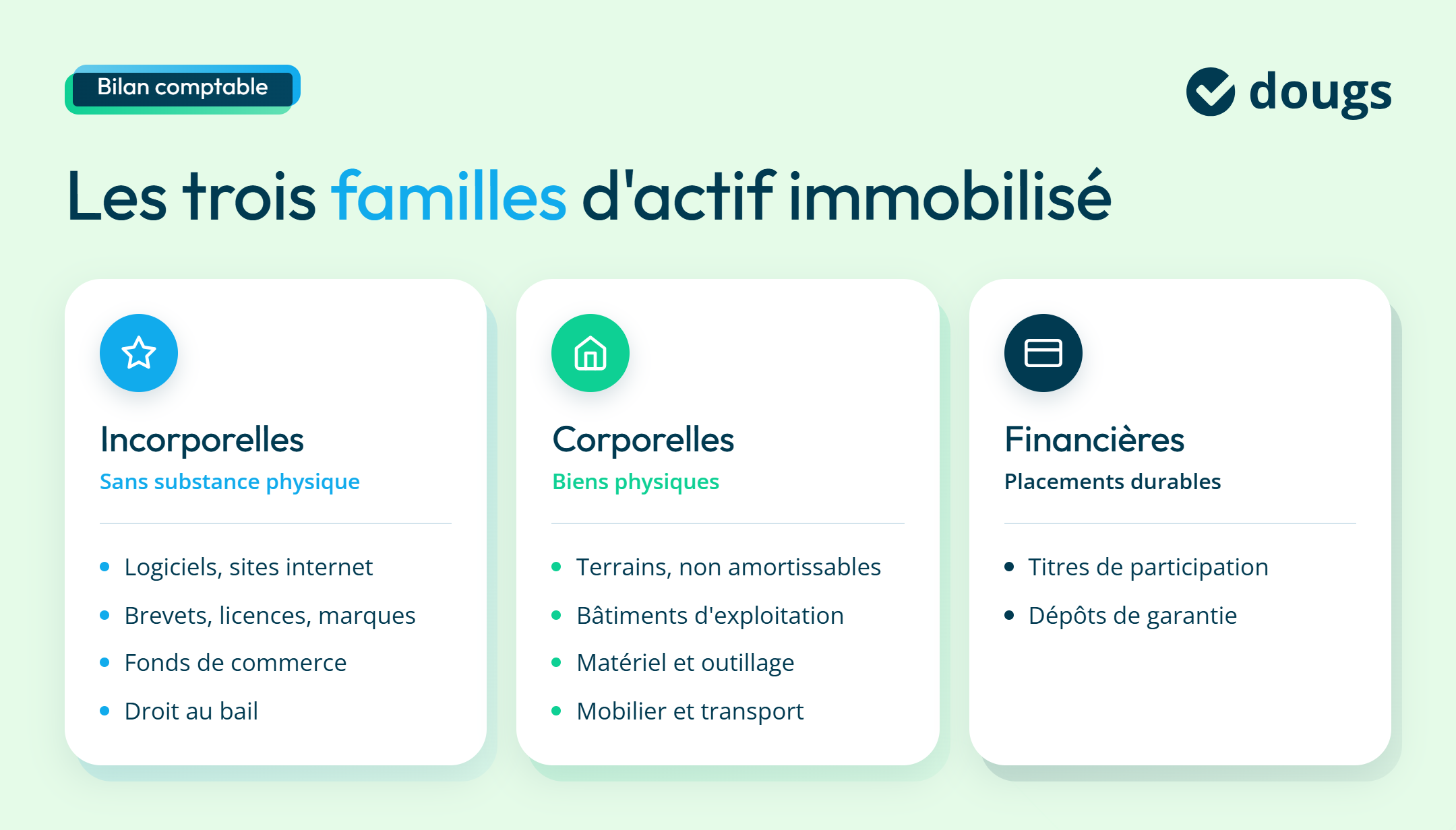 Bilan comptable

dougs

Les trois familles d'actif immobilisé

Incorporelles
Sans substance physique

- Logiciels, sites internet
- Brevets, licences, marques
- Fonds de commerce
- Droit au bail

Corporelles
Biens physiques

- Terrains, non amortissables
- Bâtiments d'exploitation
- Matériel et outillage
- Mobilier et transport

Financières
Placements durables

- Titres de participation
- Dépôts de garantie